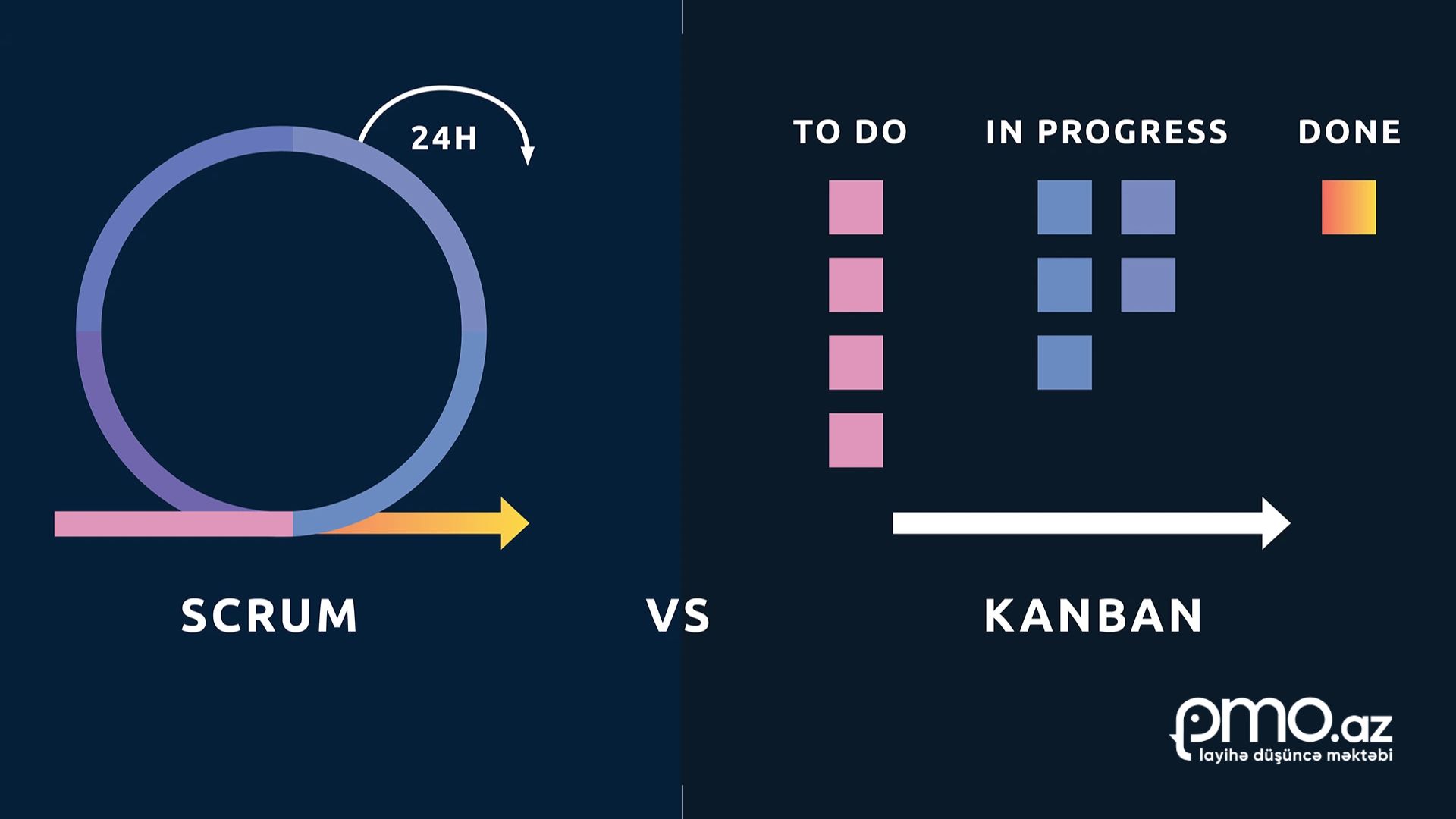 24H

TO DO IN PROGRESS DONE

SCRUM VS KANBAN

pmo.az
layihə düşüncə məktəbi